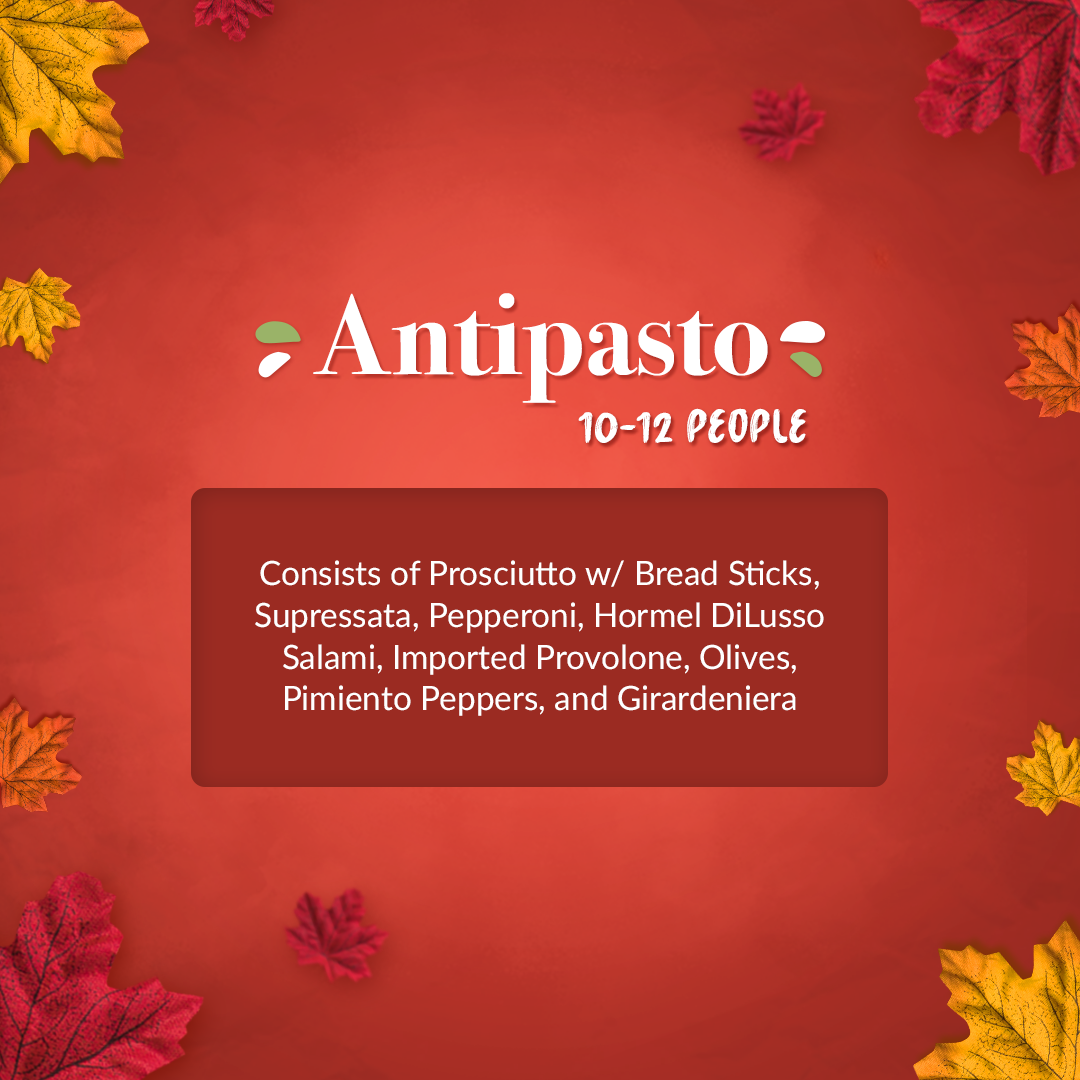 Antipasto
10-12 PEOPLE

Consists of Prosciutto w/ Bread Sticks, Supressata, Pepperoni, Hormel DiLusso Salami, Imported Provolone, Olives, Pimiento Peppers, and Girardeniera